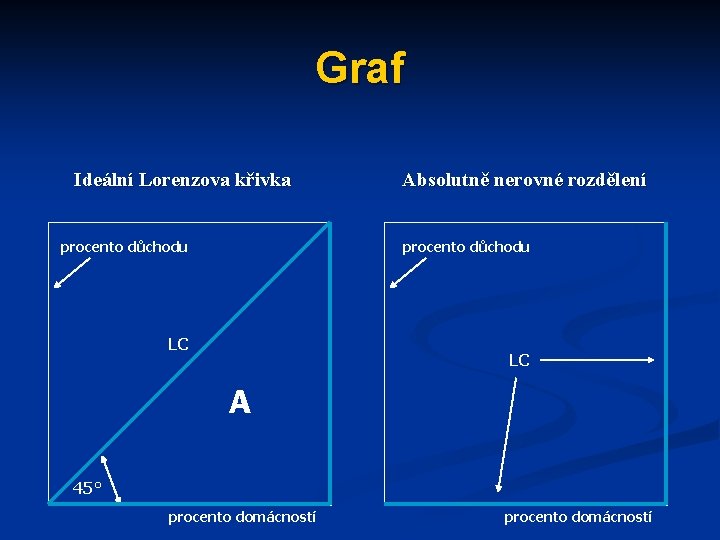 Graf

Ideální Lorenzova křivka

procento důchodu

LC

A

45°

procento domácností

Absolutně nerovné rozdělení

procento důchodu

LC

procento domácností